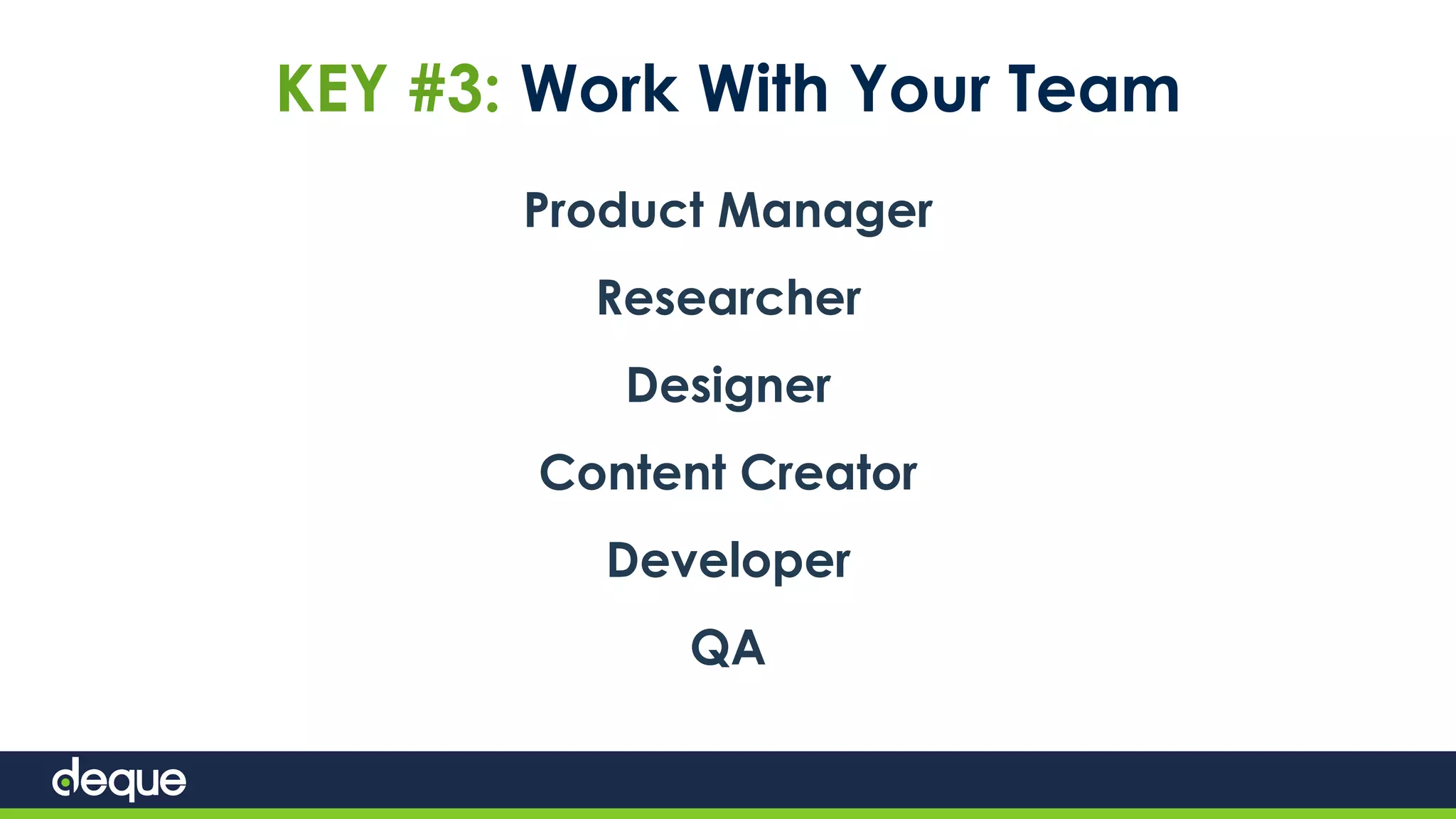 KEY #3: Work With Your Team

Product Manager

Researcher

Designer

Content Creator

Developer

QA

deque